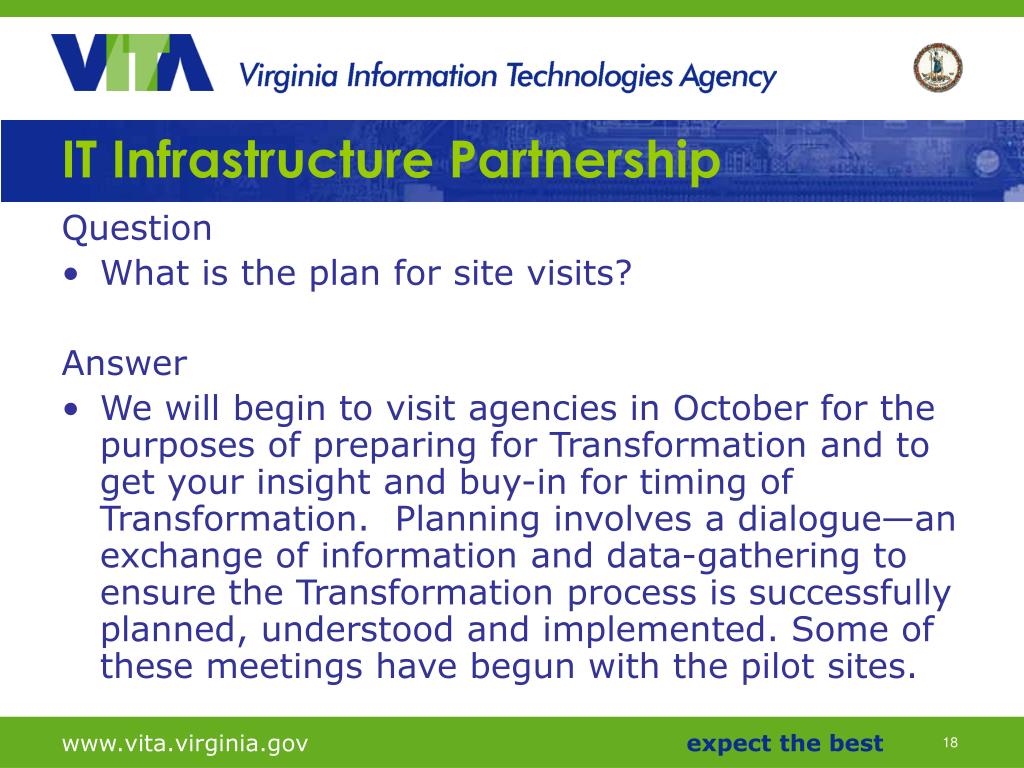 VITA Virginia Information Technologies Agency

IT Infrastructure Partnership

Question
• What is the plan for site visits?

Answer
• We will begin to visit agencies in October for the purposes of preparing for Transformation and to get your insight and buy-in for timing of Transformation. Planning involves a dialogue—an exchange of information and data-gathering to ensure the Transformation process is successfully planned, understood and implemented. Some of these meetings have begun with the pilot sites.

www.vita.virginia.gov

expect the best

18